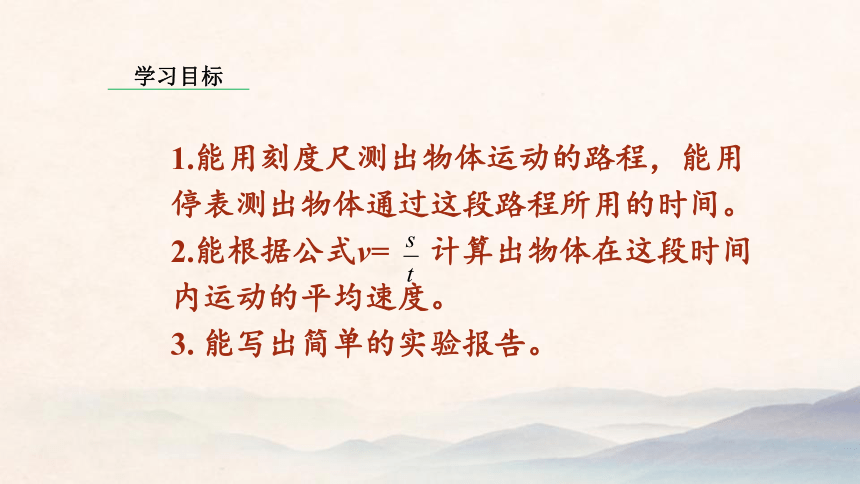 学习目标

1.能用刻度尺测出物体运动的路程，能用停表测出物体通过这段路程所用的时间。

2.能根据公式$v=\frac{s}{t}$计算出物体在这段时间内运动的平均速度。

3. 能写出简单的实验报告。